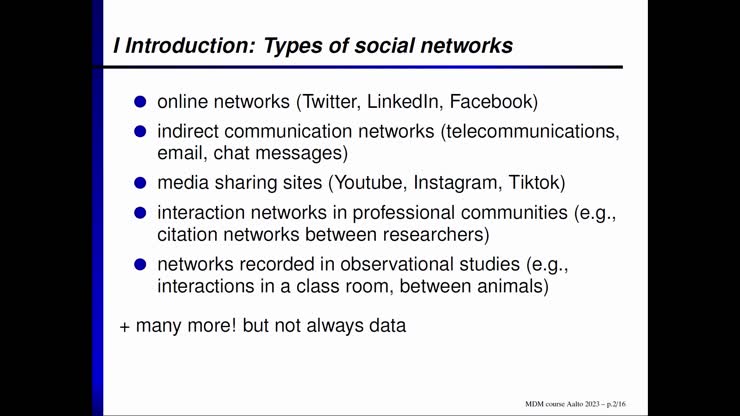 I Introduction: Types of social networks

- online networks (Twitter, LinkedIn, Facebook)
- indirect communication networks (telecommunications, email, chat messages)
- media sharing sites (Youtube, Instagram, Tiktok)
- interaction networks in professional communities (e.g., citation networks between researchers)
- networks recorded in observational studies (e.g., interactions in a class room, between animals)

+ many more! but not always data

MDM course Aalto 2023 – p.2/16